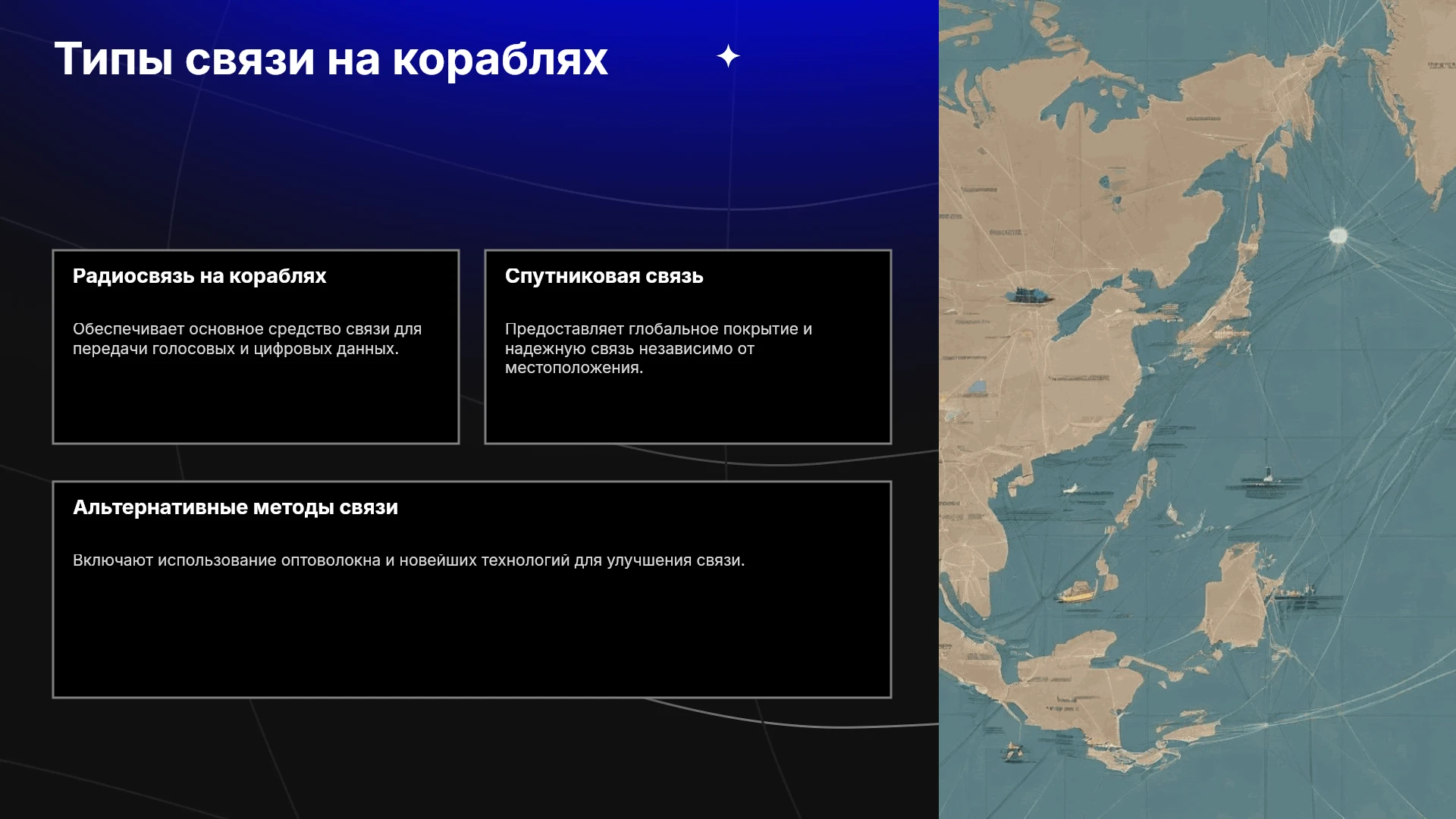 Типы связи на кораблях

Радиосвязь на кораблях

Обеспечивает основное средство связи для передачи голосовых и цифровых данных.

Спутниковая связь

Предоставляет глобальное покрытие и надежную связь независимо от местоположения.

Альтернативные методы связи

Включают использование оптоволокна и новейших технологий для улучшения связи.